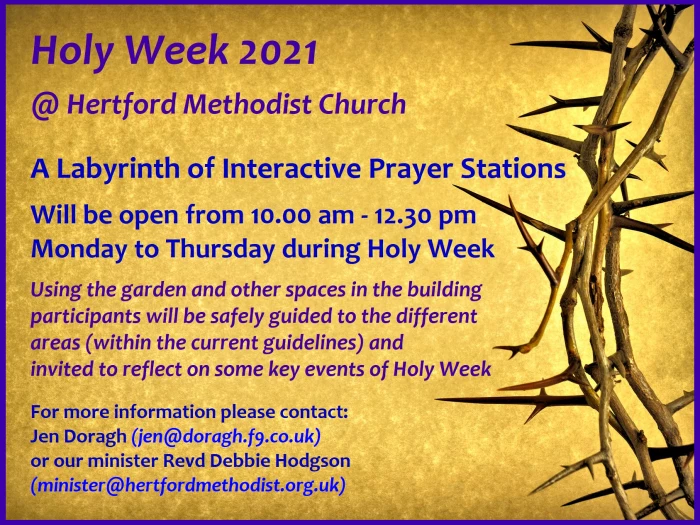 Holy Week 2021

@ Hertford Methodist Church

A Labyrinth of Interactive Prayer Stations

Will be open from 10.00 am - 12.30 pm
Monday to Thursday during Holy Week

Using the garden and other spaces in the building participants will be safely guided to the different areas (within the current guidelines) and invited to reflect on some key events of Holy Week

For more information please contact:
Jen Doragh (jen@doragh.f9.co.uk)
or our minister Revd Debbie Hodgson
(minister@hertfordmethodist.org.uk)